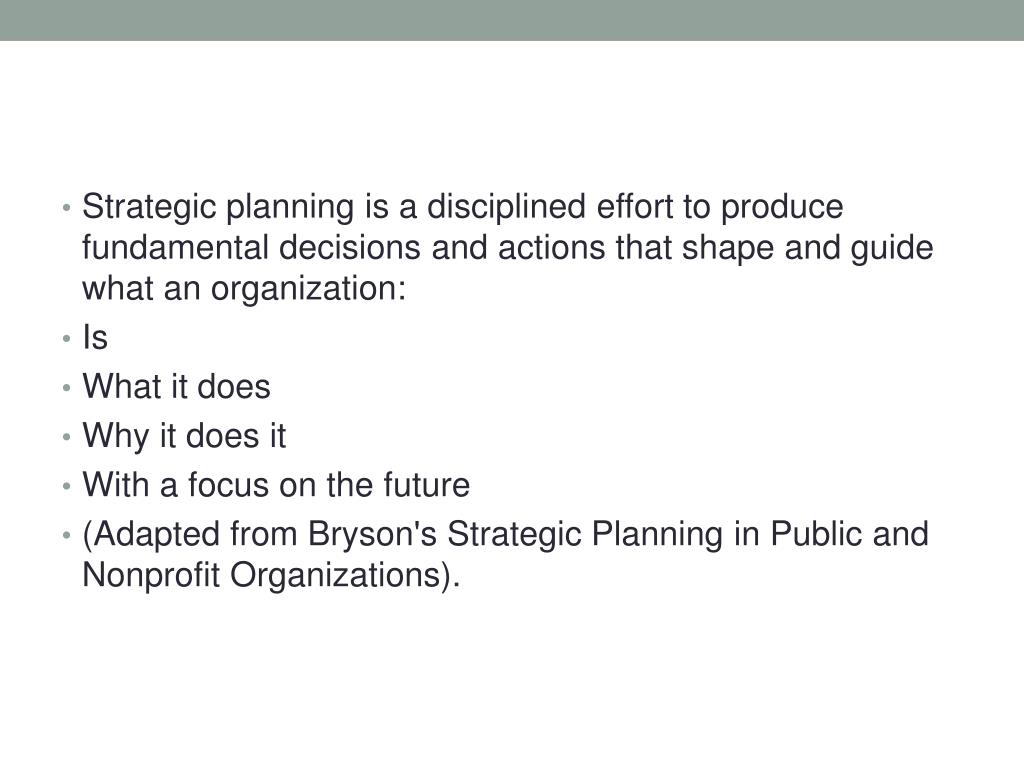 • Strategic planning is a disciplined effort to produce fundamental decisions and actions that shape and guide what an organization:
• Is
• What it does
• Why it does it
• With a focus on the future
• (Adapted from Bryson's Strategic Planning in Public and Nonprofit Organizations).